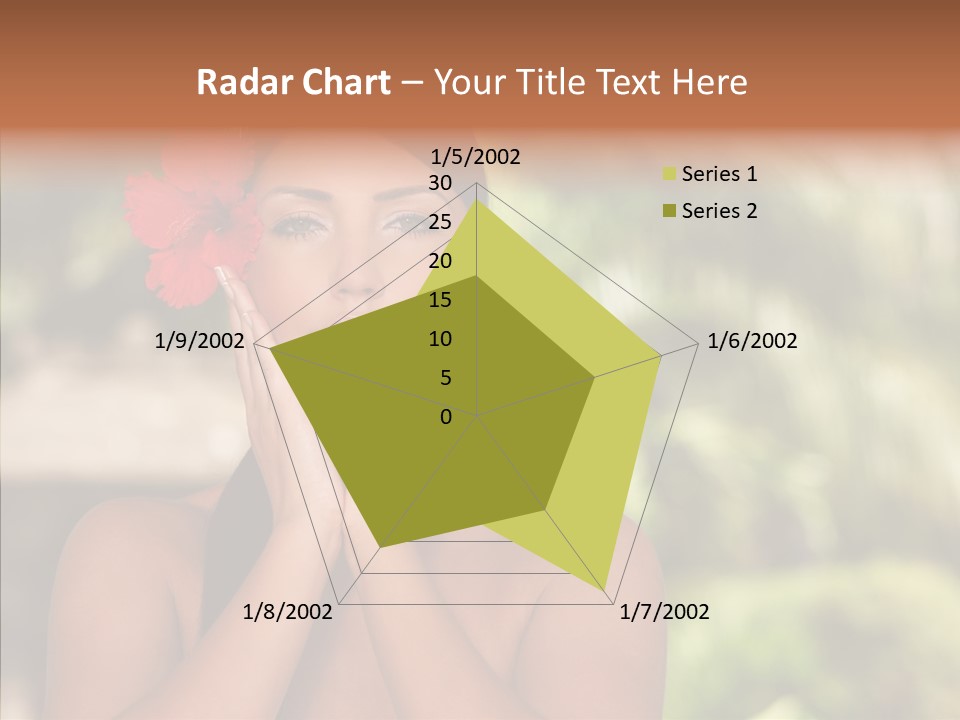 Radar Chart – Your Title Text Here

1/5/2002
30
25
20
15
10
5
0
1/6/2002
1/7/2002
1/8/2002
1/9/2002

Series 1
Series 2